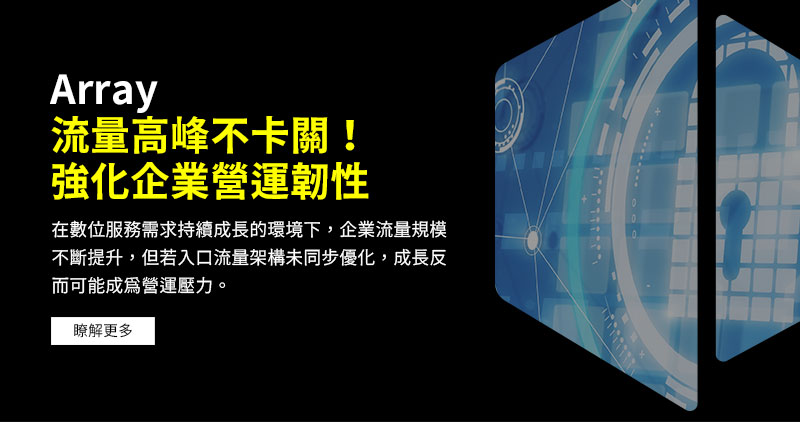 Array
流量高峰不卡關！
強化企業營運韌性

在數位服務需求持續成長的環境下，企業流量規模不斷提升，但若入口流量架構未同步優化，成長反而可能成爲營運壓力。

瞭解更多